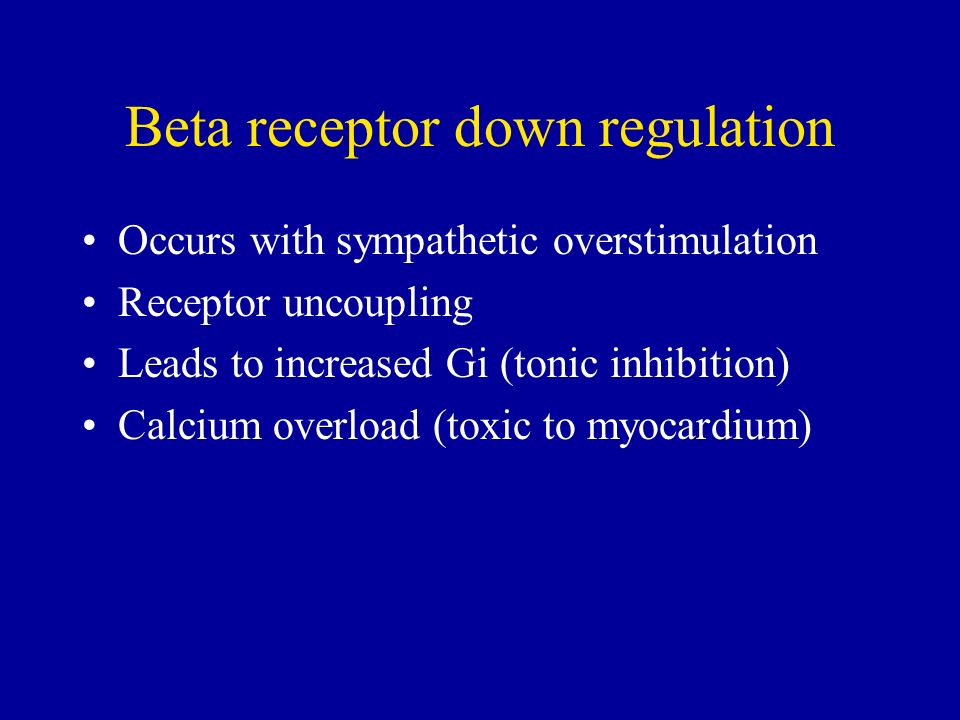 Beta receptor down regulation

• Occurs with sympathetic overstimulation
• Receptor uncoupling
• Leads to increased Gi (tonic inhibition)
• Calcium overload (toxic to myocardium)